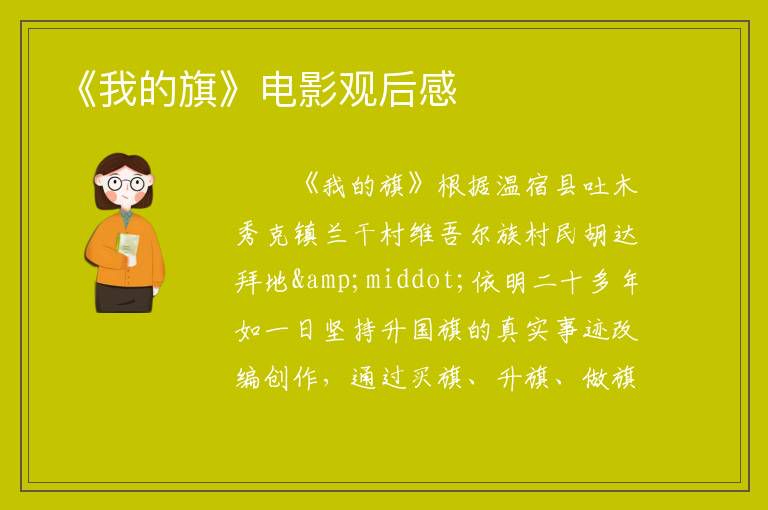 《我的旗》电影观后感

《我的旗》根据温宿县吐木秀克镇兰干村维吾尔族村民胡达拜地&amp;middot;依明二十多年如一日坚持升国旗的真实事迹改编创作，通过买旗、升旗、做旗